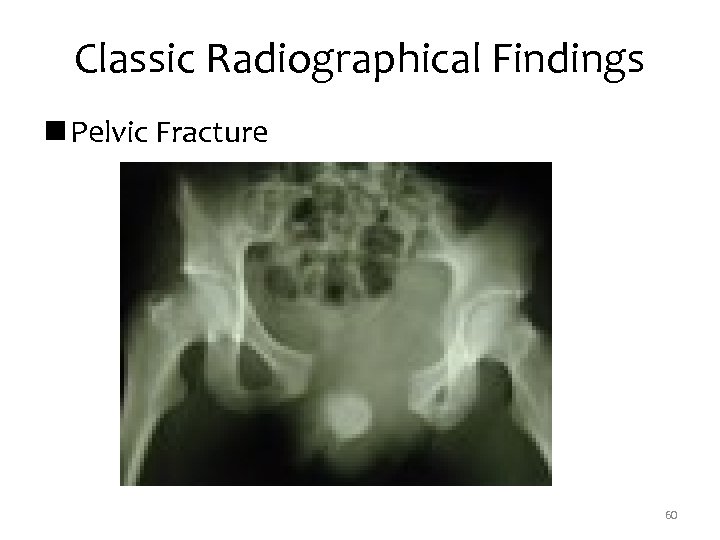 Classic Radiographical Findings

■ Pelvic Fracture

60